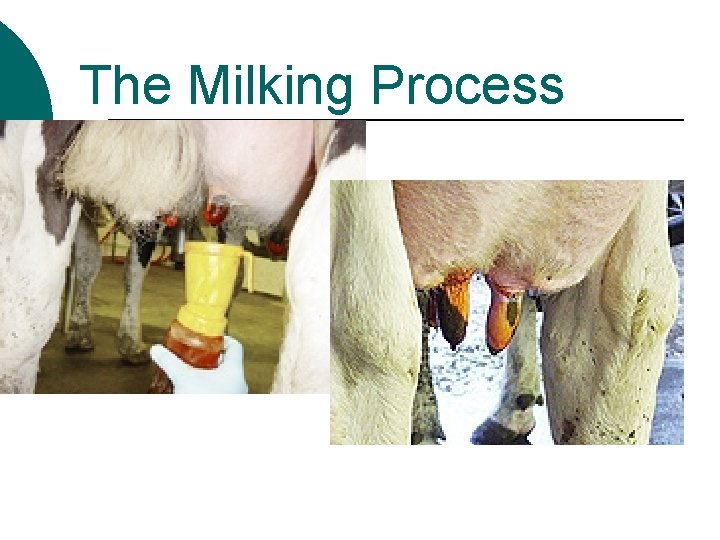 The Milking Process